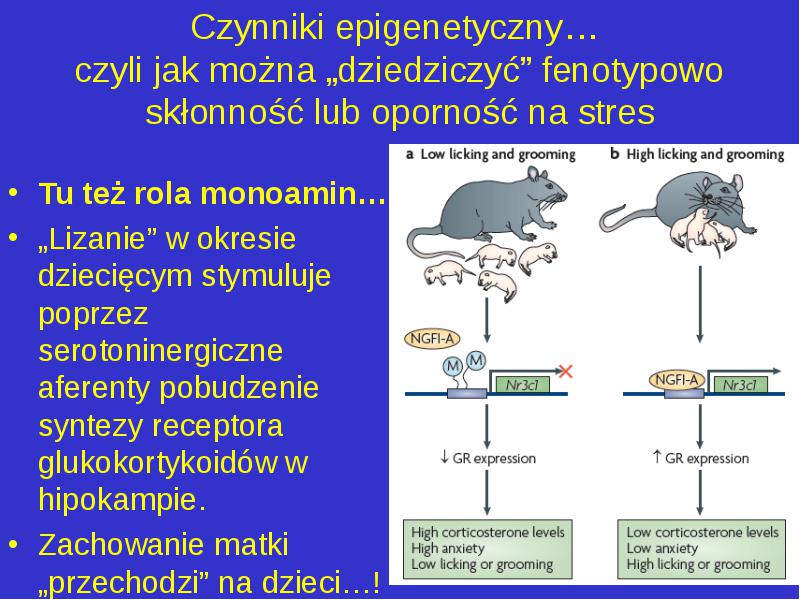 Czynniki epigenetyczny…
czyli jak można „dziedziczyć” fenotypowo skłonność lub oporność na stres

• Tu też rola monoamin…
• „Lizanie” w okresie dziecięcym stymuluje poprzez serotoninergiczne aferenty pobudzenie syntezy receptora glukokortykoidów w hipokampie.
• Zachowanie matki „przechodzi” na dzieci…!

a Low licking and grooming

NGFI-A
M M
Nr3c1

↓ GR expression

High corticosterone levels
High anxiety
Low licking or grooming

b High licking and grooming

NGFI-A
Nr3c1

↑ GR expression

Low corticosterone levels
Low anxiety
High licking or grooming